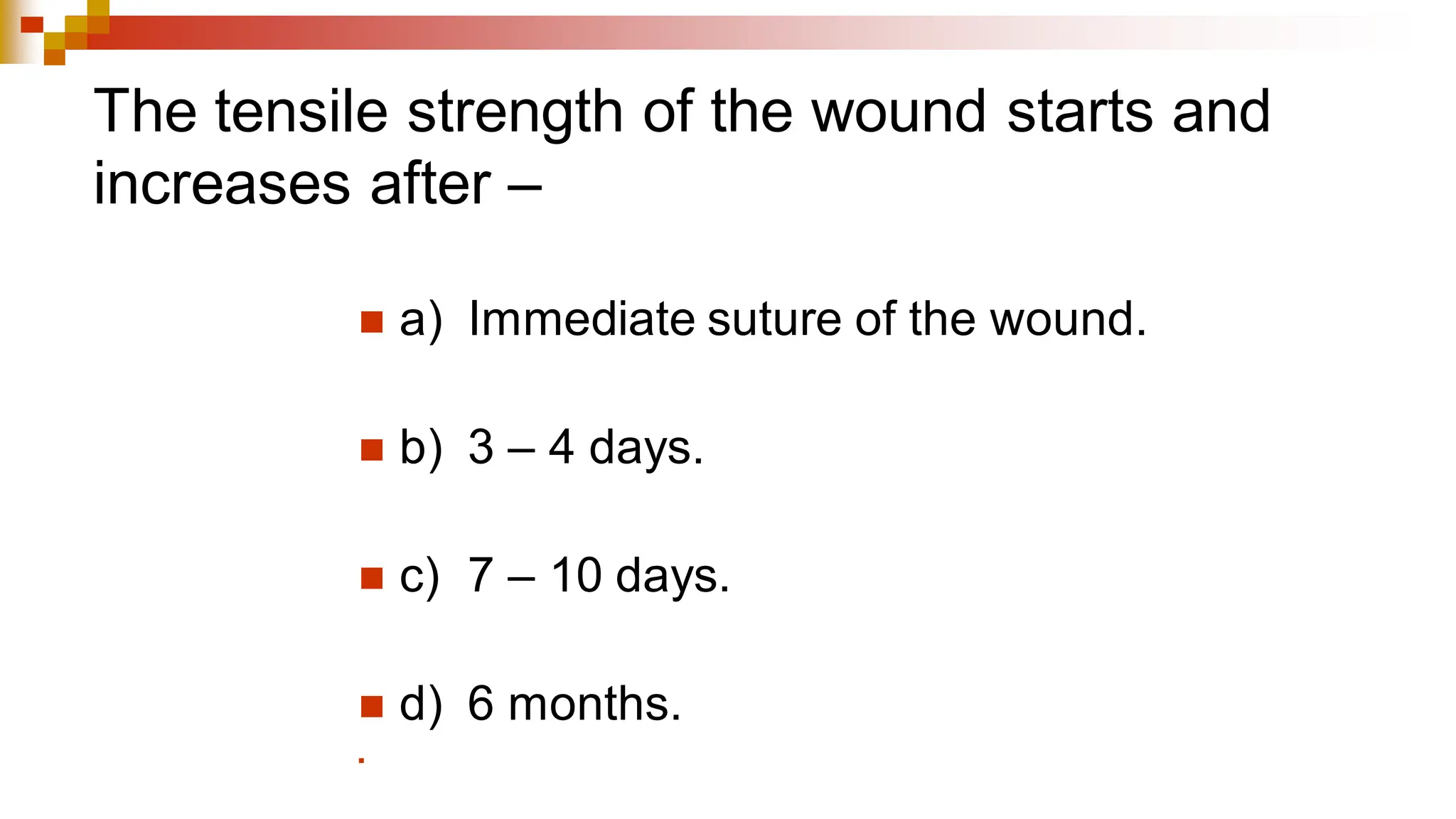 The tensile strength of the wound starts and increases after –

a) Immediate suture of the wound.

b) 3 – 4 days.

c) 7 – 10 days.

d) 6 months.